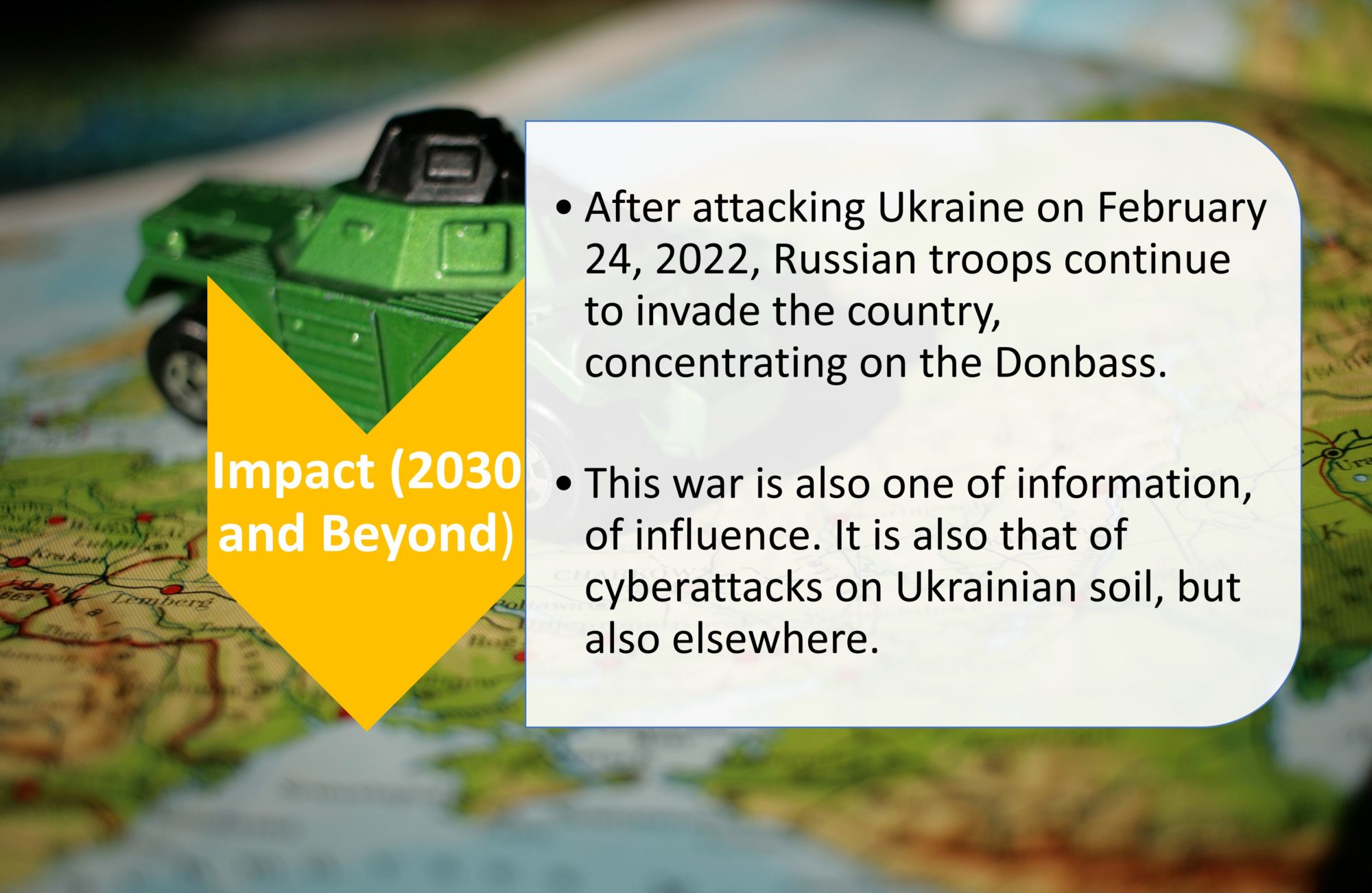 Impact (2030 and Beyond)

• After attacking Ukraine on February 24, 2022, Russian troops continue to invade the country, concentrating on the Donbass.

• This war is also one of information, of influence. It is also that of cyberattacks on Ukrainian soil, but also elsewhere.

Lemberg